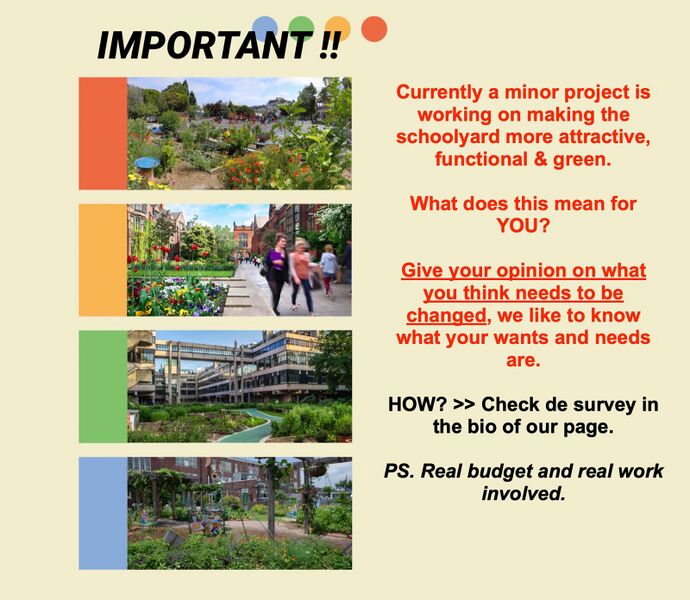 IMPORTANT !!

Currently a minor project is working on making the schoolyard more attractive, functional & green.

What does this mean for YOU?

Give your opinion on what you think needs to be changed, we like to know what your wants and needs are.

HOW? >> Check de survey in the bio of our page.

PS. Real budget and real work involved.